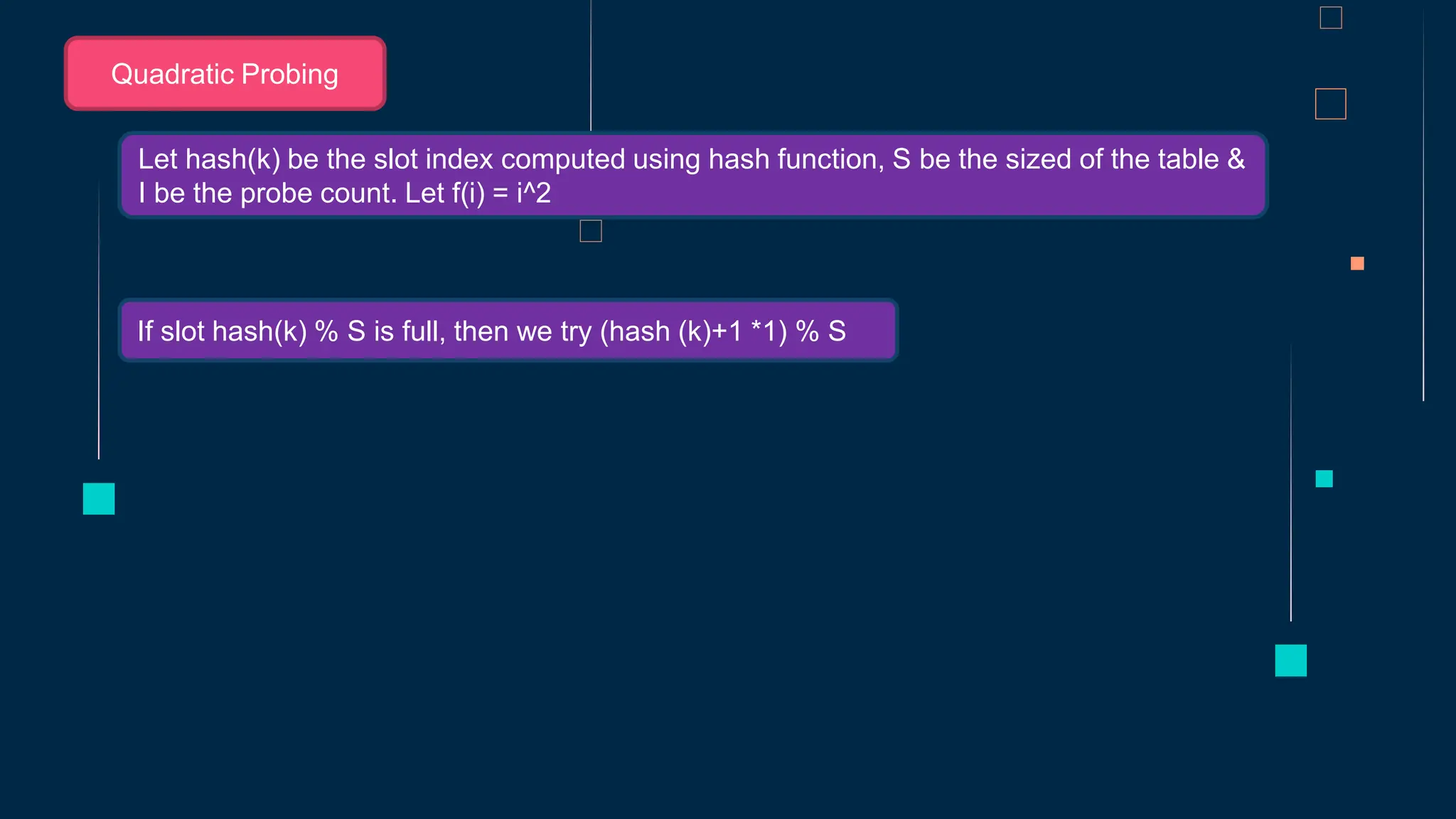 Quadratic Probing

Let hash(k) be the slot index computed using hash function, S be the sized of the table & I be the probe count. Let f(i) = i^2

If slot hash(k) % S is full, then we try (hash (k)+1 *1) % S